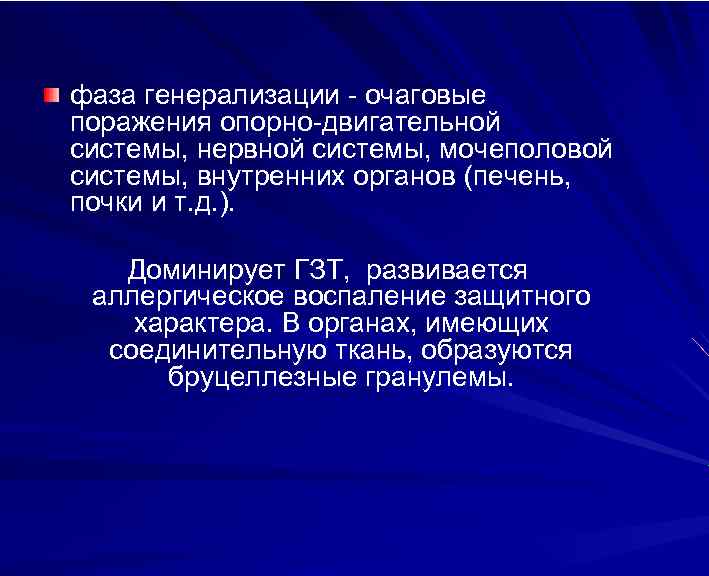 фаза генерализации - очаговые поражения опорно-двигательной системы, нервной системы, мочеполовой системы, внутренних органов (печень, почки и т.д.).

Доминирует ГЗТ, развивается аллергическое воспаление защитного характера. В органах, имеющих соединительную ткань, образуются бруцеллезные гранулемы.